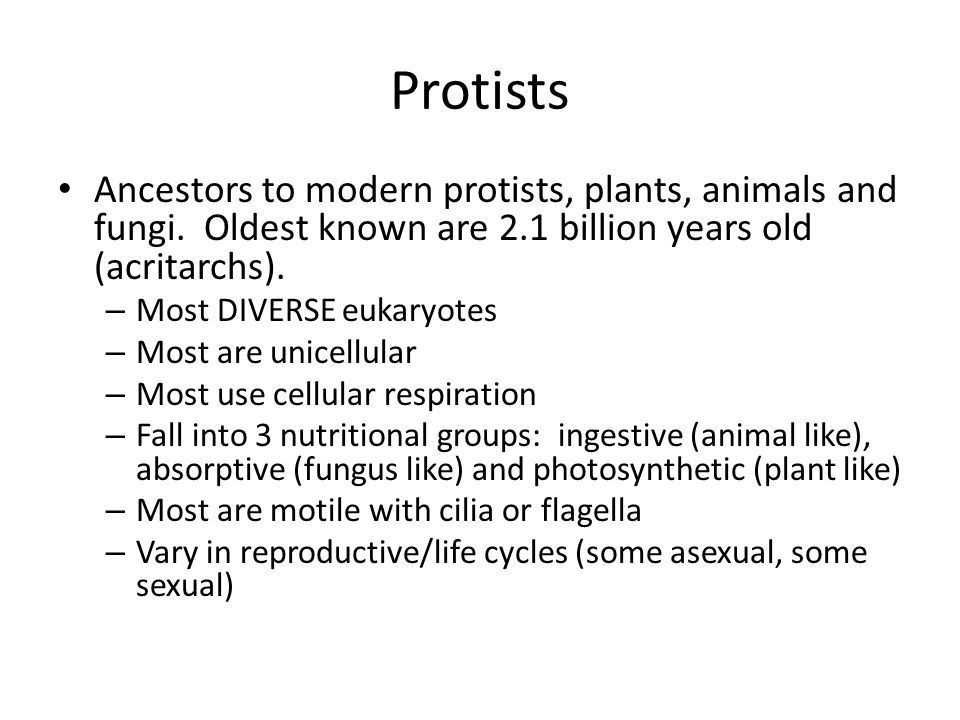 Protists

• Ancestors to modern protists, plants, animals and fungi. Oldest known are 2.1 billion years old (acritarchs).
– Most DIVERSE eukaryotes
– Most are unicellular
– Most use cellular respiration
– Fall into 3 nutritional groups: ingestive (animal like), absorptive (fungus like) and photosynthetic (plant like)
– Most are motile with cilia or flagella
– Vary in reproductive/life cycles (some asexual, some sexual)